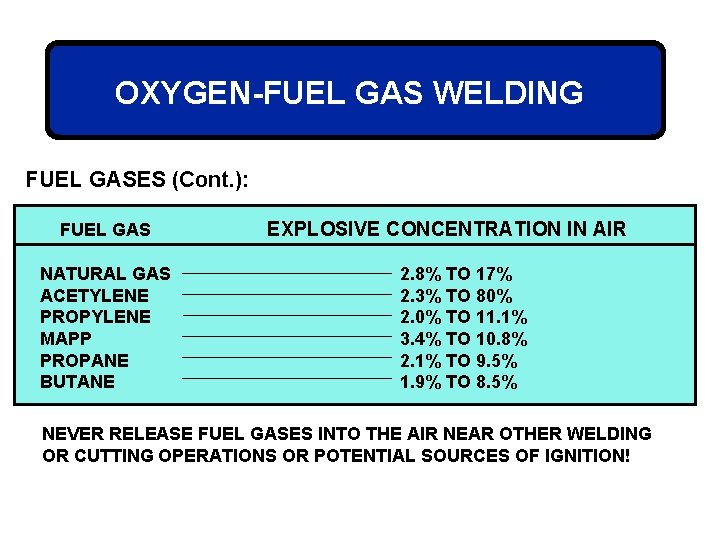 OXYGEN-FUEL GAS WELDING

FUEL GASES (Cont.):

| FUEL GAS | EXPLOSIVE CONCENTRATION IN AIR |
|---|---|
| NATURAL GAS | 2.8% TO 17% |
| ACETYLENE | 2.3% TO 80% |
| PROPYLENE | 2.0% TO 11.1% |
| MAPP | 3.4% TO 10.8% |
| PROPANE | 2.1% TO 9.5% |
| BUTANE | 1.9% TO 8.5% |

NEVER RELEASE FUEL GASES INTO THE AIR NEAR OTHER WELDING OR CUTTING OPERATIONS OR POTENTIAL SOURCES OF IGNITION!